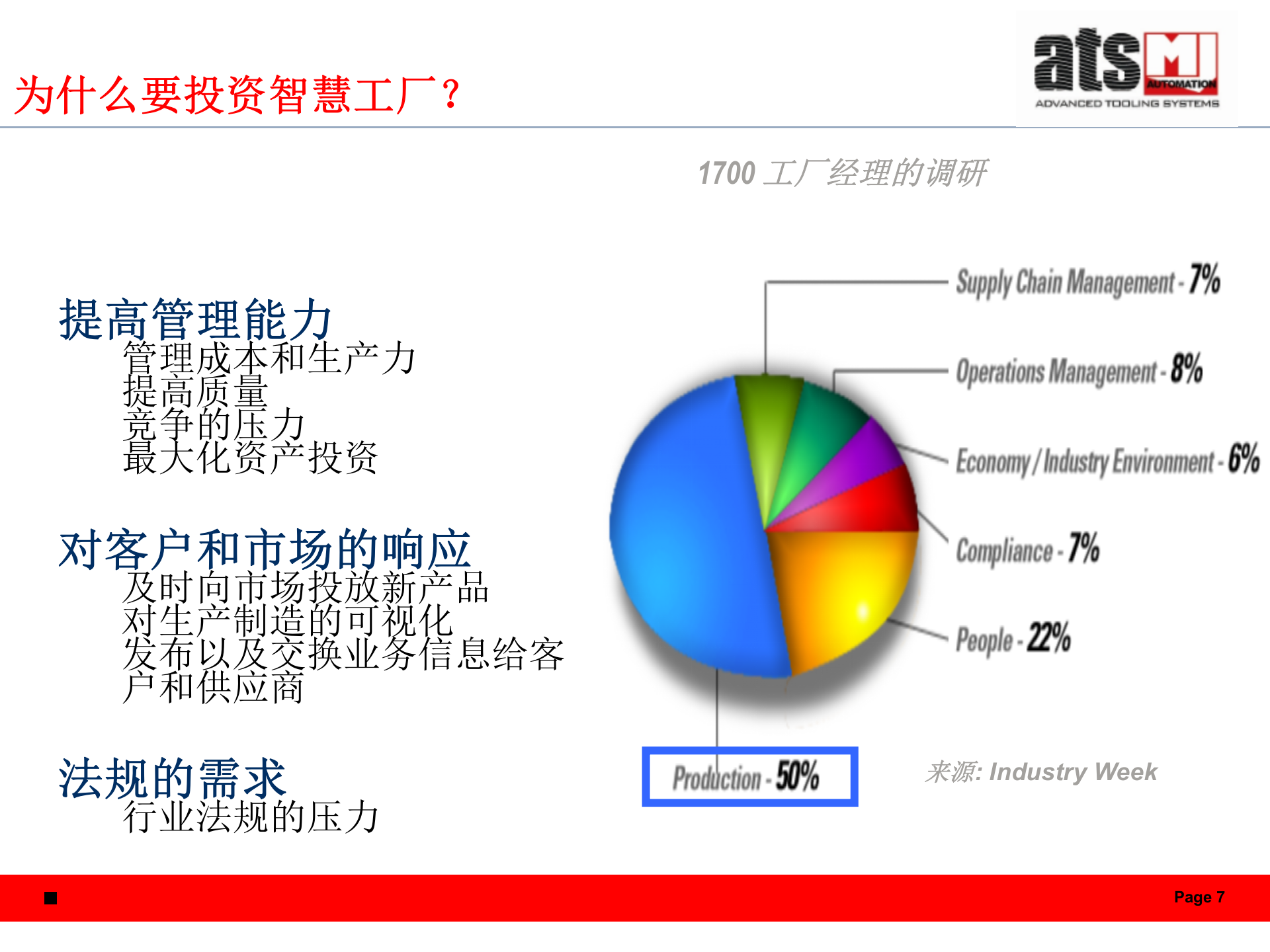 为什么要投资智慧工厂？

ats MI AUTOMATION
ADVANCED TOOLING SYSTEMS

1700 工厂经理的调研

提高管理能力
管理成本和生产力
提高质量
竞争的压力
最大化资产投资

对客户和市场的响应
及时向市场投放新产品
对生产制造的可视化
发布以及交换业务信息给客户和供应商

法规的需求
行业法规的压力

Supply Chain Management - 7%
Operations Management - 8%
Economy / Industry Environment - 6%
Compliance - 7%
People - 22%
Production - 50%

来源: Industry Week

Page 7